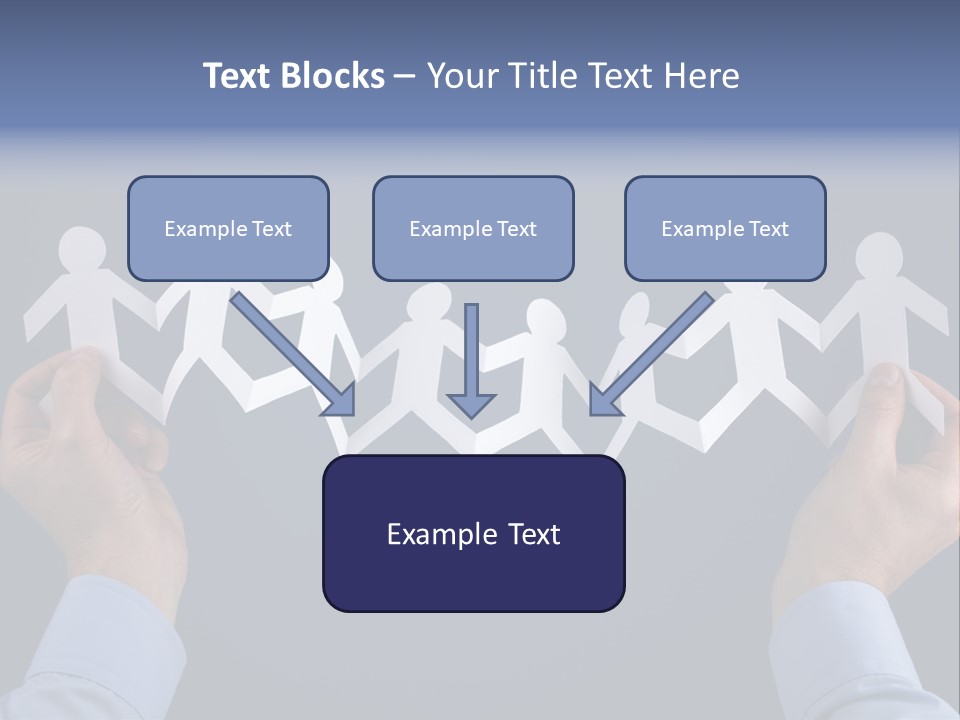 Text Blocks – Your Title Text Here

Example Text

Example Text

Example Text

Example Text